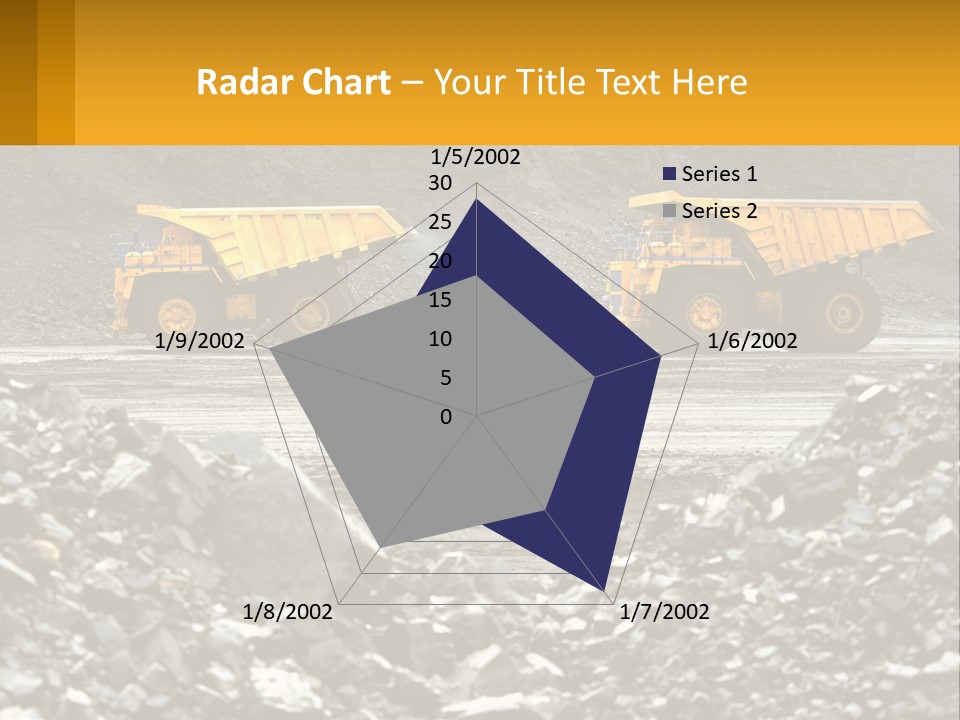 Radar Chart – Your Title Text Here

1/5/2002
30
25
20
15
10
5
0
1/6/2002
1/7/2002
1/8/2002
1/9/2002

Series 1
Series 2